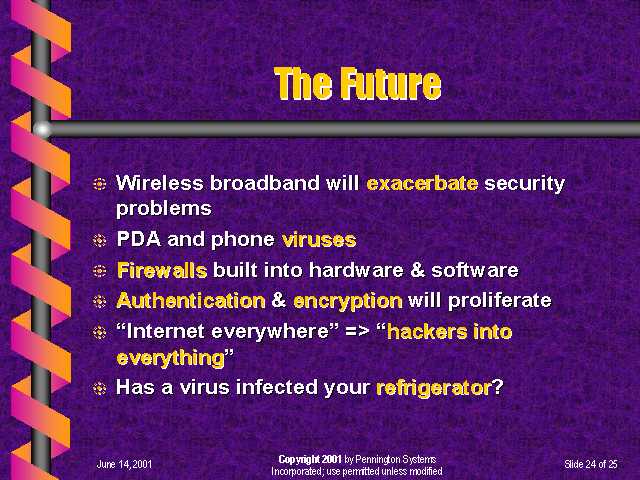 The Future

Wireless broadband will exacerbate security problems

PDA and phone viruses

Firewalls built into hardware & software

Authentication & encryption will proliferate

“Internet everywhere” => “hackers into everything”

Has a virus infected your refrigerator?

June 14, 2001

Copyright 2001 by Pennington Systems Incorporated; use permitted unless modified

Slide 24 of 25